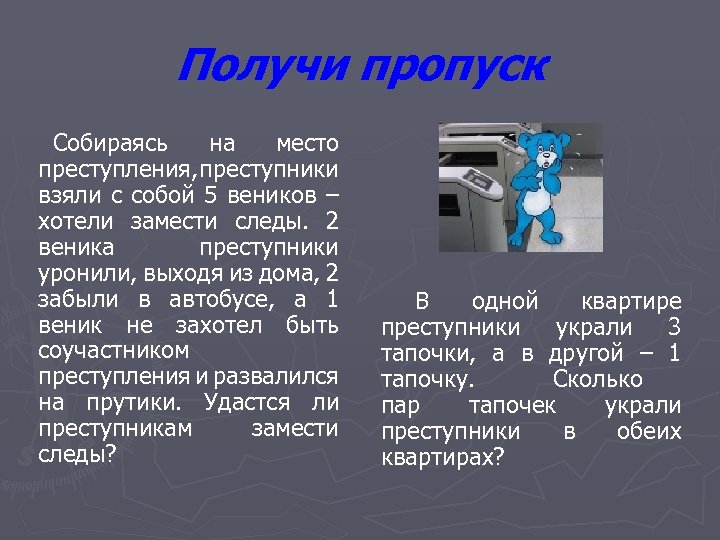 Получи пропуск

Собираясь на место преступления,преступники взяли с собой 5 веников – хотели замести следы. 2 веника преступники уронили, выходя из дома, 2 забыли в автобусе, а 1 веник не захотел быть соучастником преступления и развалился на прутики. Удастся ли преступникам замести следы?

В одной квартире преступники украли 3 тапочки, а в другой – 1 тапочку. Сколько пар тапочек украли преступники в обеих квартирах?